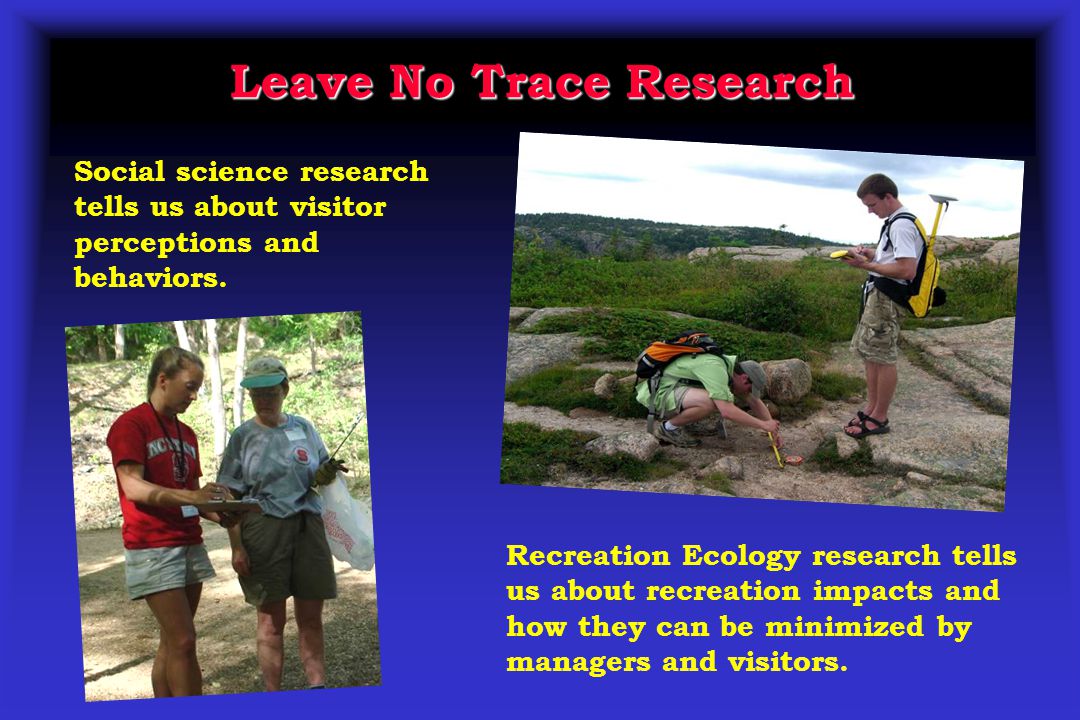 Leave No Trace Research

Social science research tells us about visitor perceptions and behaviors.

Recreation Ecology research tells us about recreation impacts and how they can be minimized by managers and visitors.